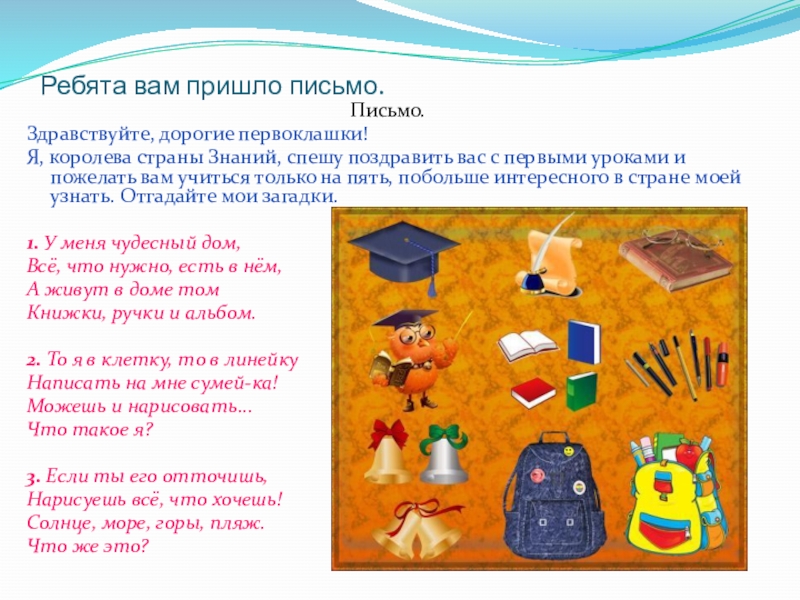 Ребята вам пришло письмо.

Письмо.

Здравствуйте, дорогие первоклашки!

Я, королева страны Знаний, спешу поздравить вас с первыми уроками и пожелать вам учиться только на пять, побольше интересного в стране моей узнать. Отгадайте мои загадки.

1. У меня чудесный дом,
Всё, что нужно, есть в нём,
А живут в доме том
Книжки, ручки и альбом.

2. То я в клетку, то в линейку
Написать на мне сумей-ка!
Можешь и нарисовать…
Что такое я?

3. Если ты его отточишь,
Нарисуешь всё, что хочешь!
Солнце, море, горы, пляж.
Что же это?